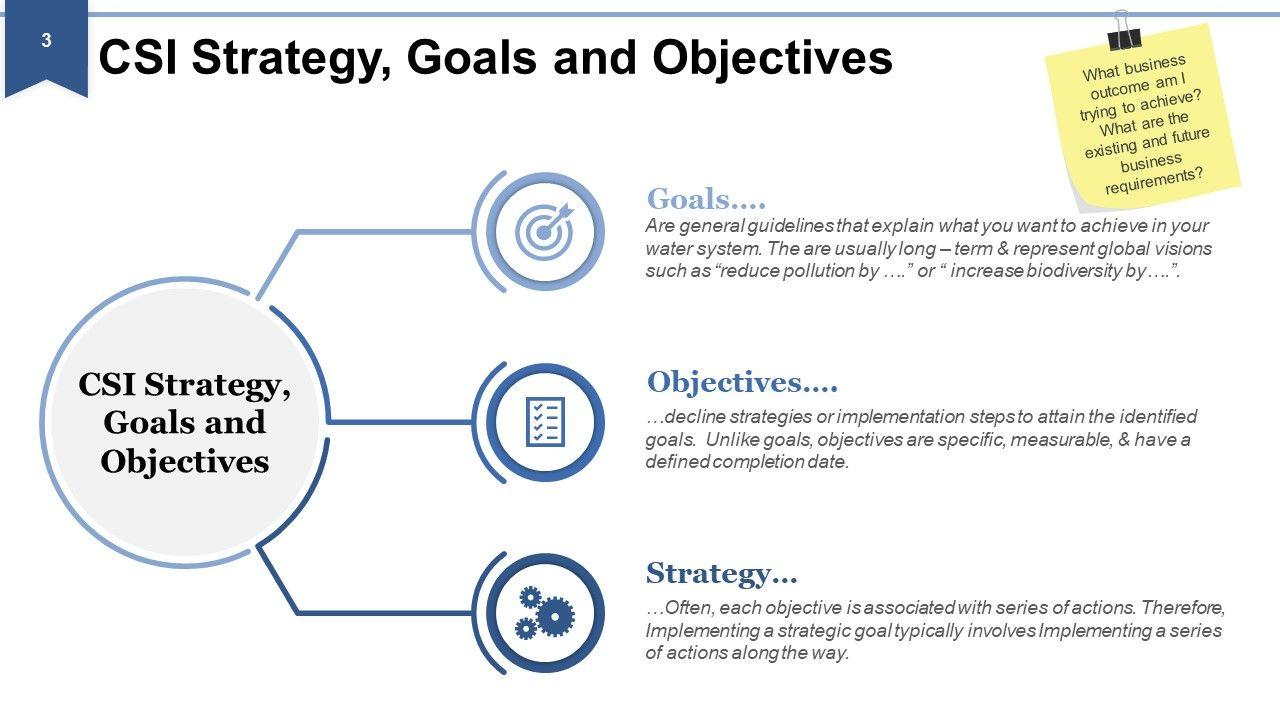 3

CSI Strategy, Goals and Objectives

What business outcome am I trying to achieve? What are the existing and future business requirements?

CSI Strategy, Goals and Objectives

Goals….

Are general guidelines that explain what you want to achieve in your water system. The are usually long – term & represent global visions such as “reduce pollution by ….” or “ increase biodiversity by….”.

Objectives….

…decline strategies or implementation steps to attain the identified goals. Unlike goals, objectives are specific, measurable, & have a defined completion date.

Strategy…

…Often, each objective is associated with series of actions. Therefore, Implementing a strategic goal typically involves Implementing a series of actions along the way.